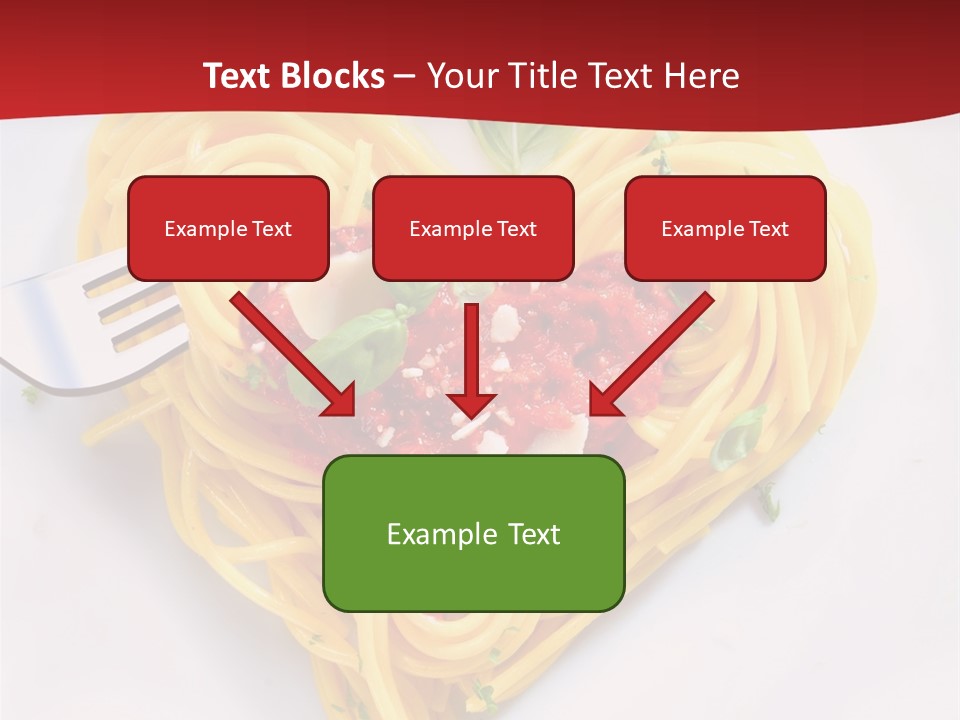 Text Blocks – Your Title Text Here

Example Text

Example Text

Example Text

Example Text